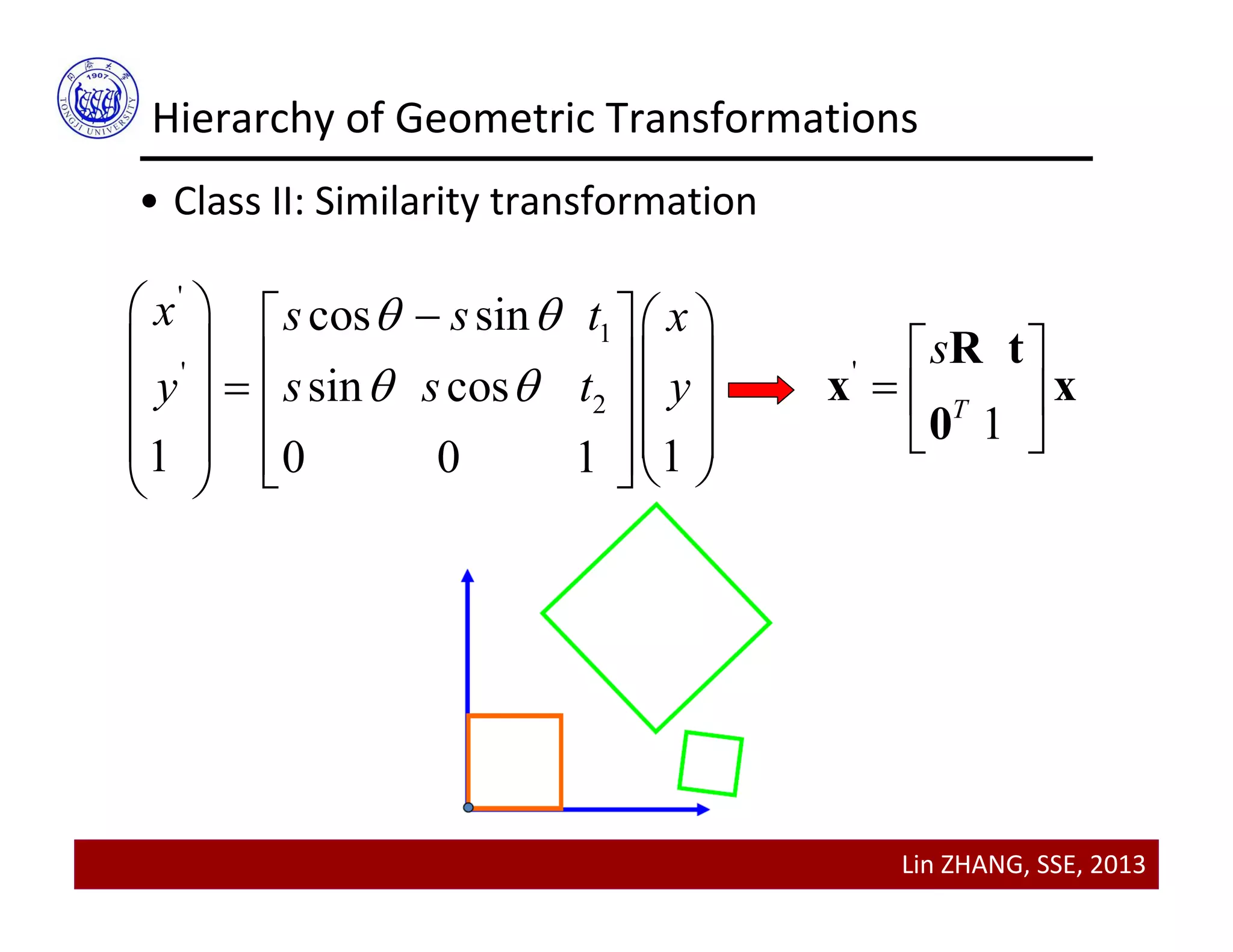 1907 TONGJI UNIVERSITY

Hierarchy of Geometric Transformations

• Class II: Similarity transformation

$\begin{pmatrix} x' \\ y' \\ 1 \end{pmatrix} = \begin{bmatrix} s\cos\theta & -s\sin\theta & t_1 \\ s\sin\theta & s\cos\theta & t_2 \\ 0 & 0 & 1 \end{bmatrix} \begin{pmatrix} x \\ y \\ 1 \end{pmatrix}$ $\mathbf{x}' = \begin{bmatrix} s\mathbf{R} & \mathbf{t} \\ \mathbf{0}^T & 1 \end{bmatrix} \mathbf{x}$

Lin ZHANG, SSE, 2013